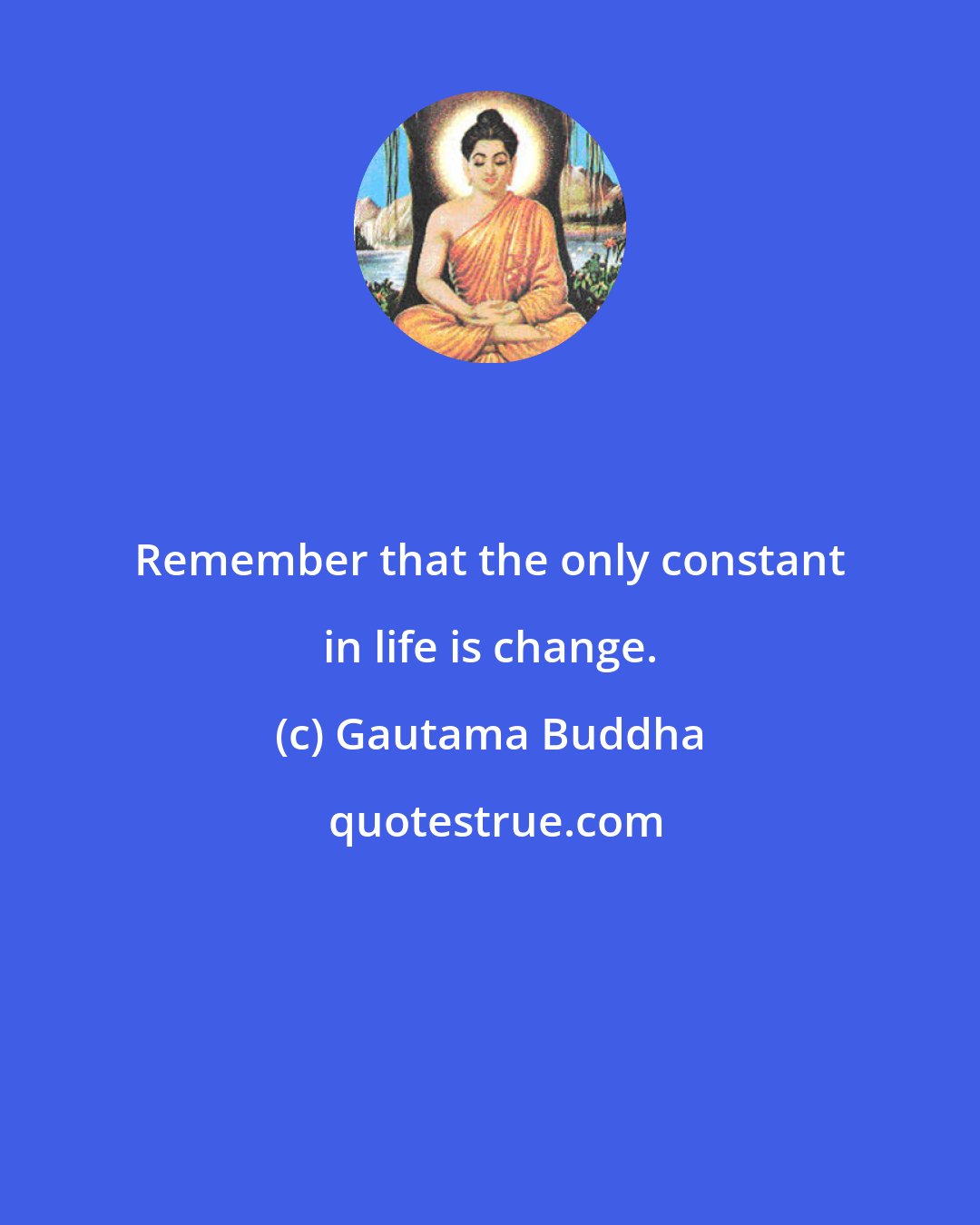 Remember that the only constant in life is change.

(c) Gautama Buddha

quotestrue.com